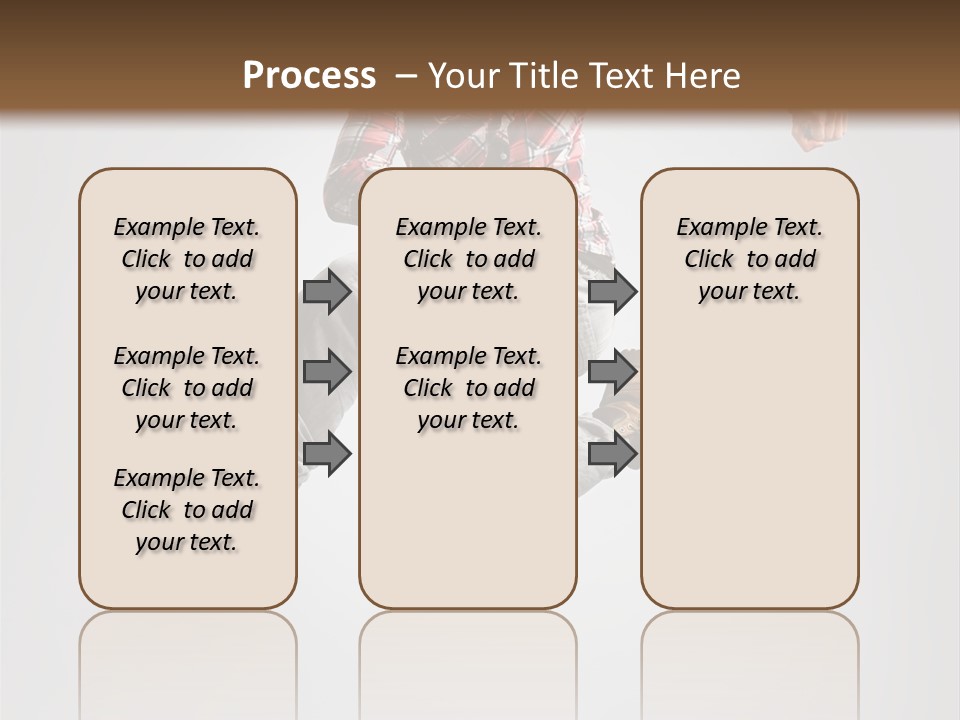 Process – Your Title Text Here

Example Text. Click to add your text.

Example Text. Click to add your text.

Example Text. Click to add your text.

Example Text. Click to add your text.

Example Text. Click to add your text.

Example Text. Click to add your text.